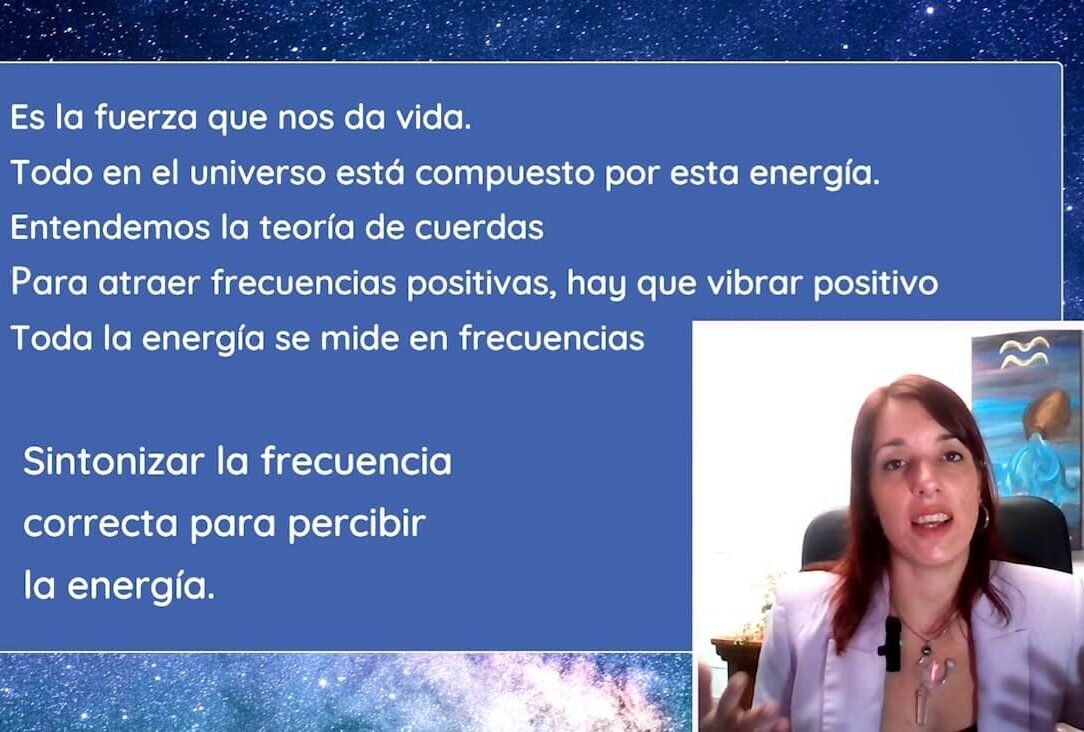 Es la fuerza que nos da vida.
Todo en el universo está compuesto por esta energía.
Entendemos la teoría de cuerdas
Para atraer frecuencias positivas, hay que vibrar positivo
Toda la energía se mide en frecuencias

Sintonizar la frecuencia correcta para percibir la energía.